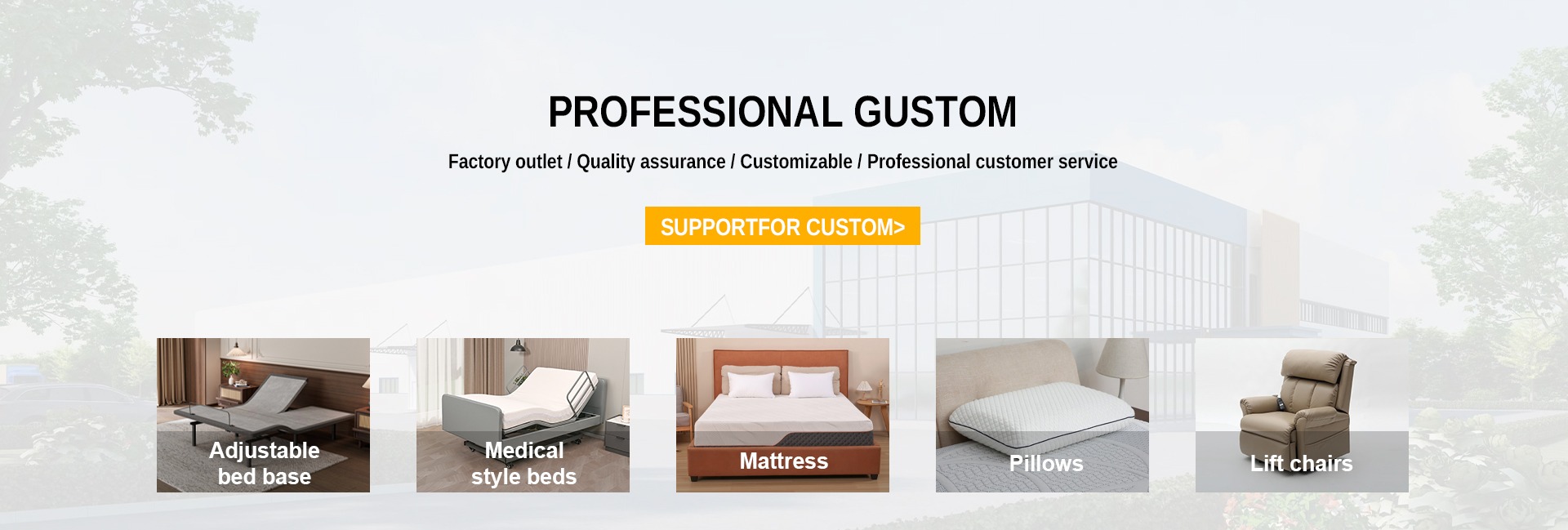 PROFESSIONAL GUSTOM

Factory outlet / Quality assurance / Customizable / Professional customer service

SUPPORTFOR CUSTOM>

Adjustable bed base

Medical style beds

Mattress

Pillows

Lift chairs